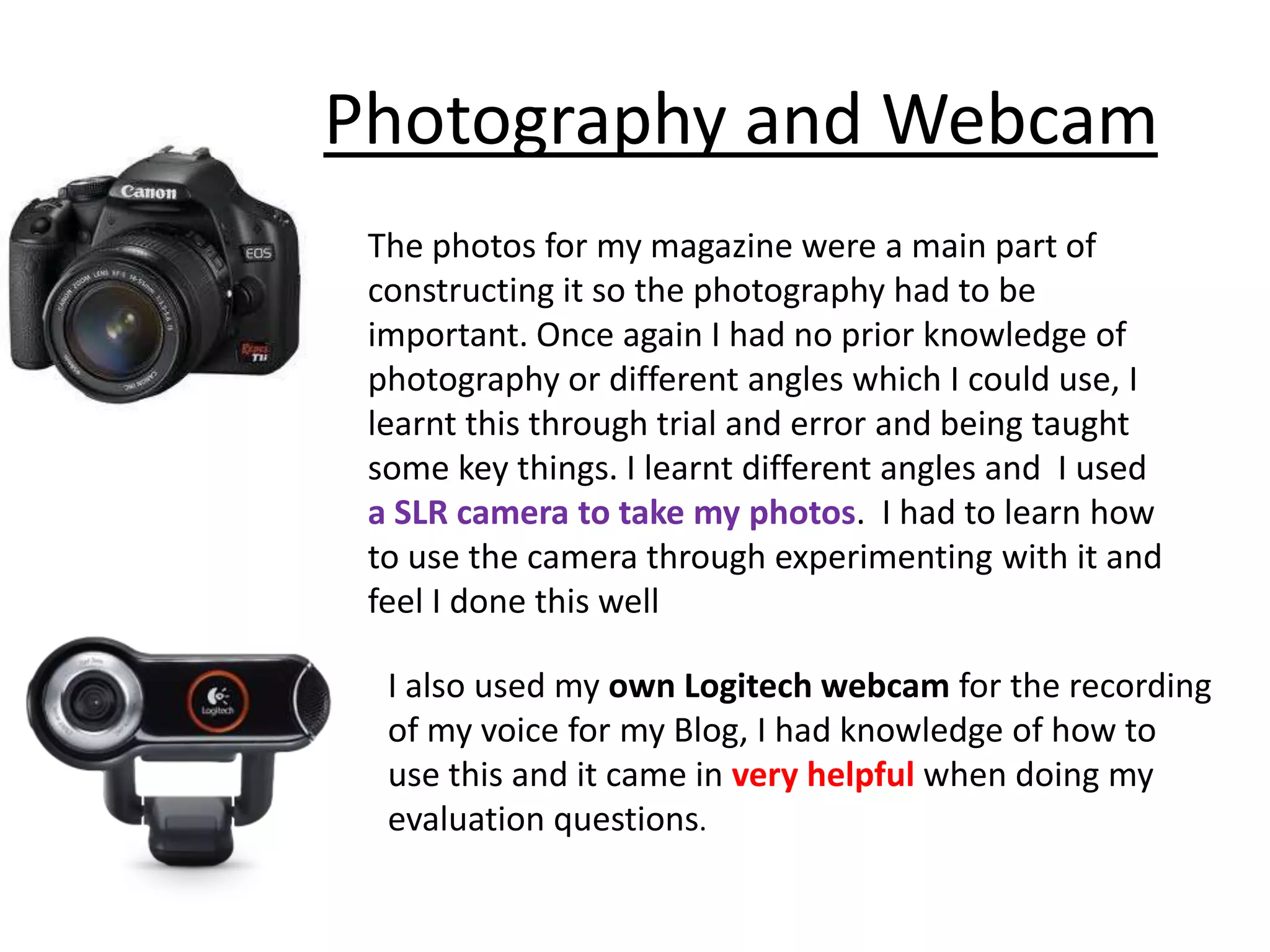 Photography and Webcam

Canon

EOS

Rebel T1i

The photos for my magazine were a main part of constructing it so the photography had to be important. Once again I had no prior knowledge of photography or different angles which I could use, I learnt this through trial and error and being taught some key things. I learnt different angles and I used a SLR camera to take my photos. I had to learn how to use the camera through experimenting with it and feel I done this well

Logitech

I also used my own Logitech webcam for the recording of my voice for my Blog, I had knowledge of how to use this and it came in very helpful when doing my evaluation questions.